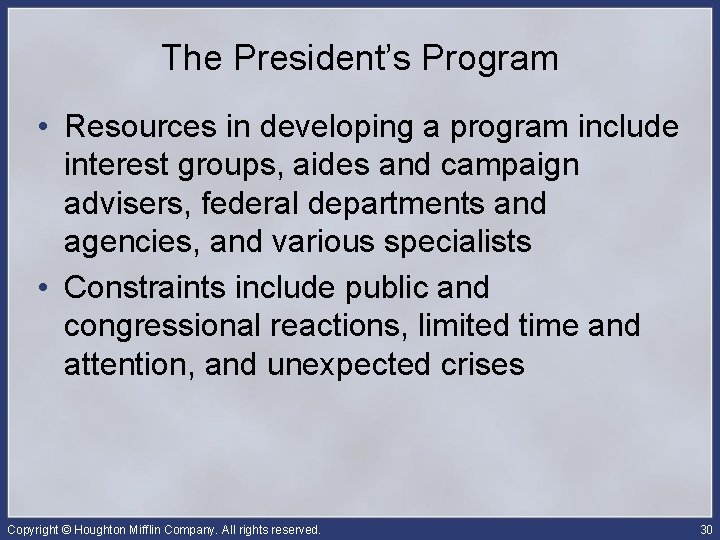 The President's Program

• Resources in developing a program include interest groups, aides and campaign advisers, federal departments and agencies, and various specialists

• Constraints include public and congressional reactions, limited time and attention, and unexpected crises

Copyright © Houghton Mifflin Company. All rights reserved.

30